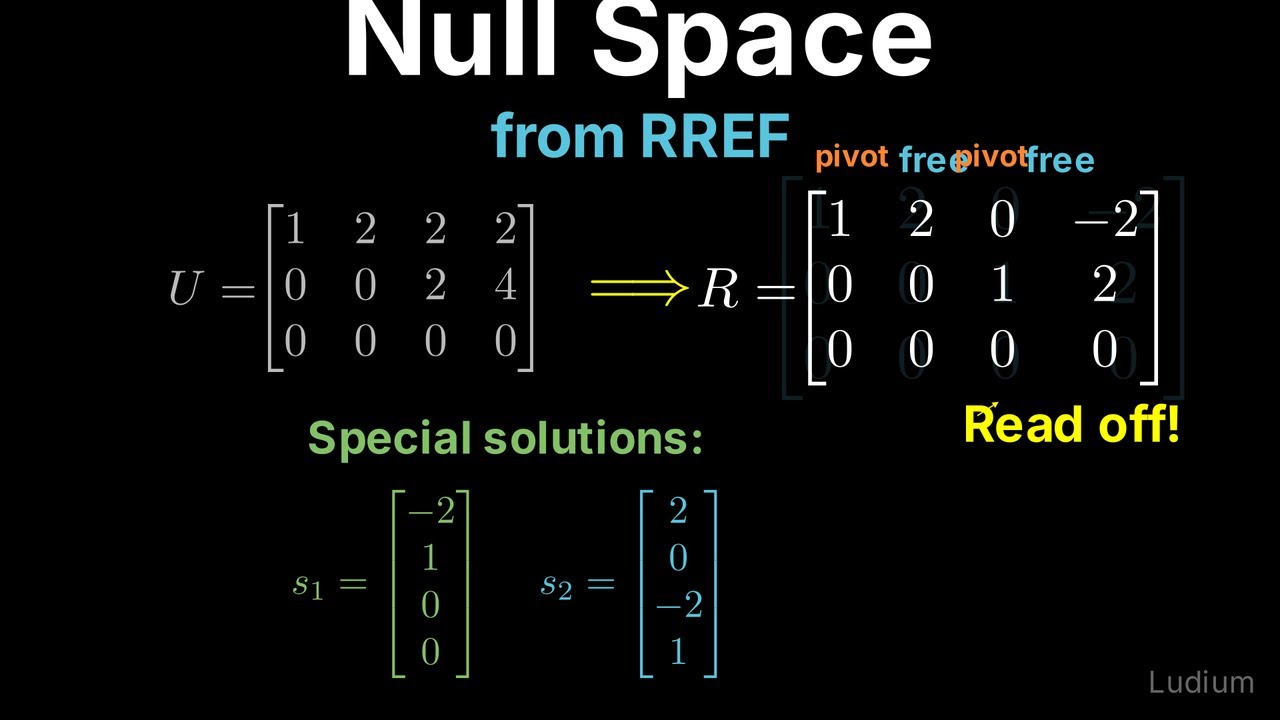 Null Space

from RREF

pivot free pivot free

$U = \begin{bmatrix} 1 & 2 & 2 & 2 \\ 0 & 0 & 2 & 4 \\ 0 & 0 & 0 & 0 \end{bmatrix} \Longrightarrow R = \begin{bmatrix} 1 & 2 & 0 & -2 \\ 0 & 0 & 1 & 2 \\ 0 & 0 & 0 & 0 \end{bmatrix}$

Read off!

Special solutions:

$s_1 = \begin{bmatrix} -2 \\ 1 \\ 0 \\ 0 \end{bmatrix}$ $s_2 = \begin{bmatrix} 2 \\ 0 \\ -2 \\ 1 \end{bmatrix}$

Ludium